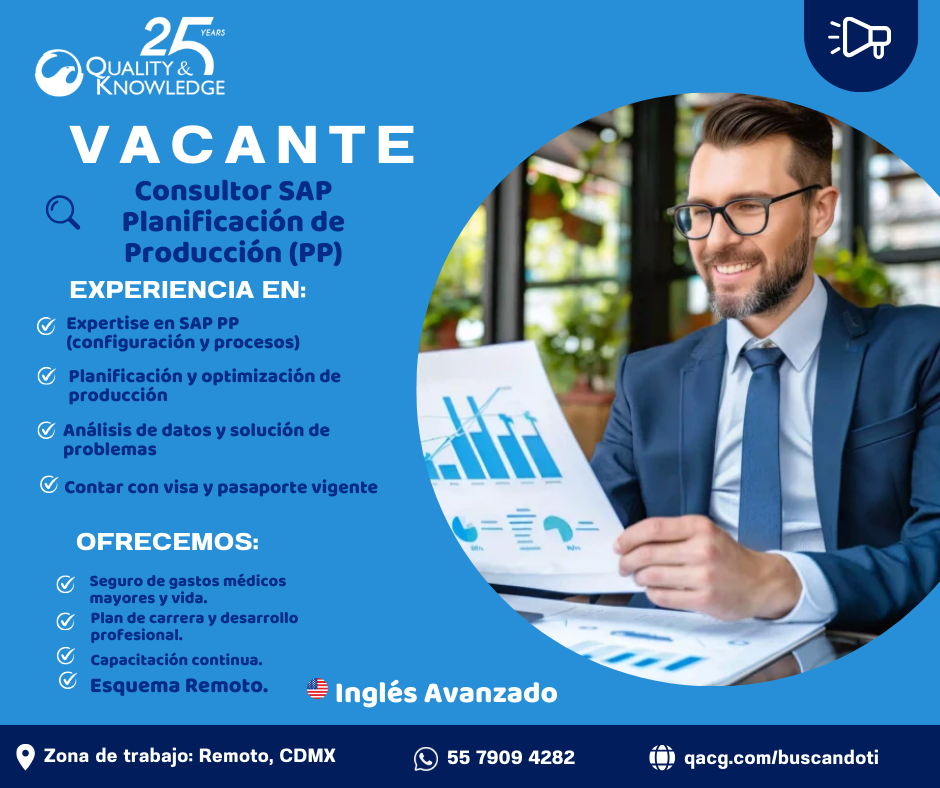 25 YEARS
QUALITY & KNOWLEDGE

VACANTE

Consultor SAP Planificación de Producción (PP)

EXPERIENCIA EN:

Expertise en SAP PP (configuración y procesos)

Planificación y optimización de producción

Análisis de datos y solución de problemas

Contar con visa y pasaporte vigente

OFRECEMOS:

Seguro de gastos médicos mayores y vida.

Plan de carrera y desarrollo profesional.

Capacitación continua.

Esquema Remoto.

Inglés Avanzado

Zona de trabajo: Remoto, CDMX

55 7909 4282

qacg.com/buscandoti